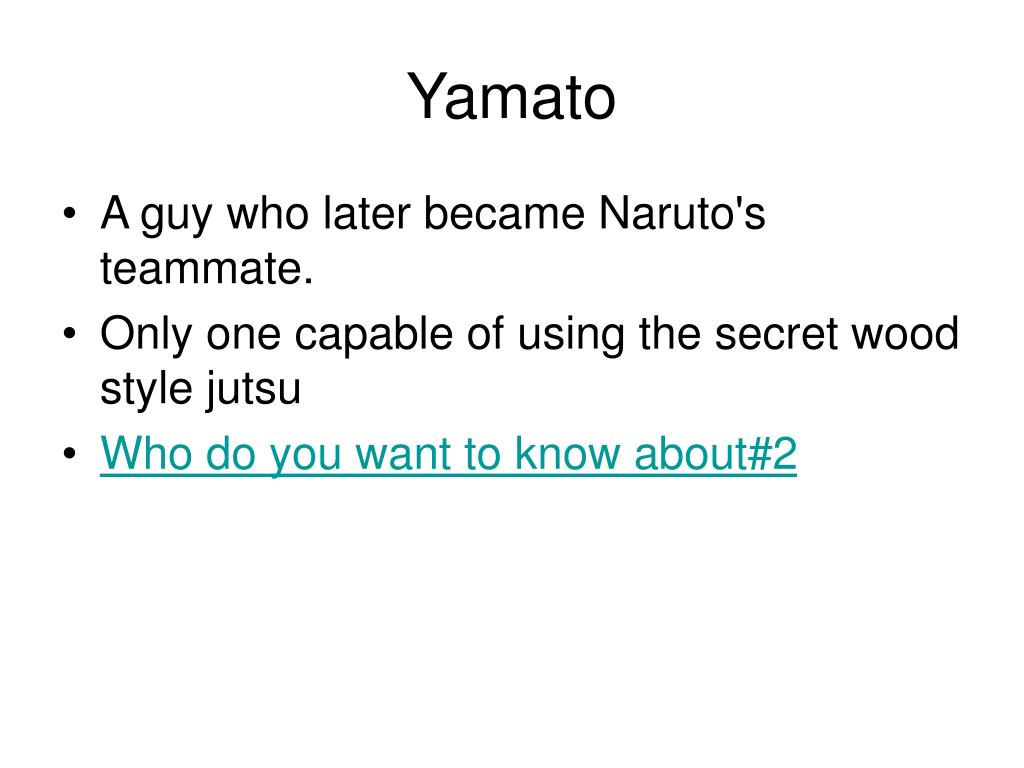 Yamato

• A guy who later became Naruto's teammate.
• Only one capable of using the secret wood style jutsu
• Who do you want to know about#2